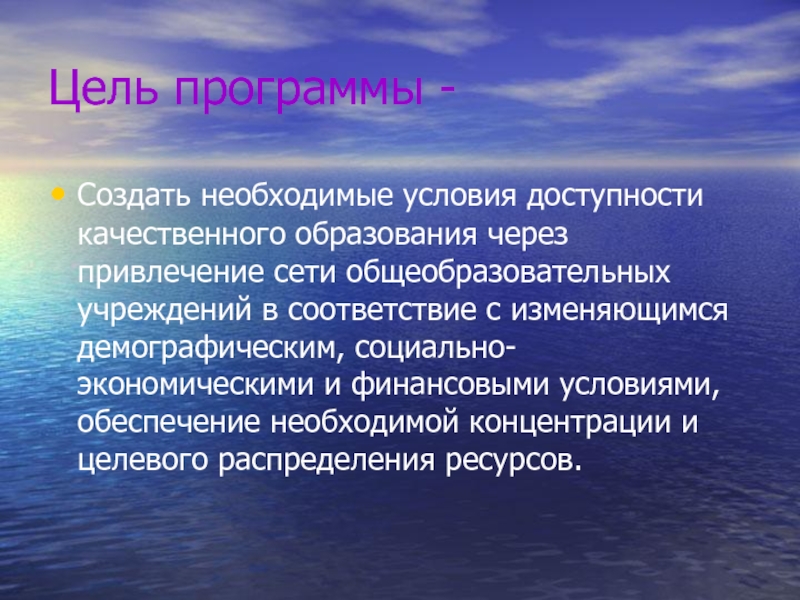 Цель программы -

• Создать необходимые условия доступности качественного образования через привлечение сети общеобразовательных учреждений в соответствие с изменяющимся демографическим, социально-экономическими и финансовыми условиями, обеспечение необходимой концентрации и целевого распределения ресурсов.